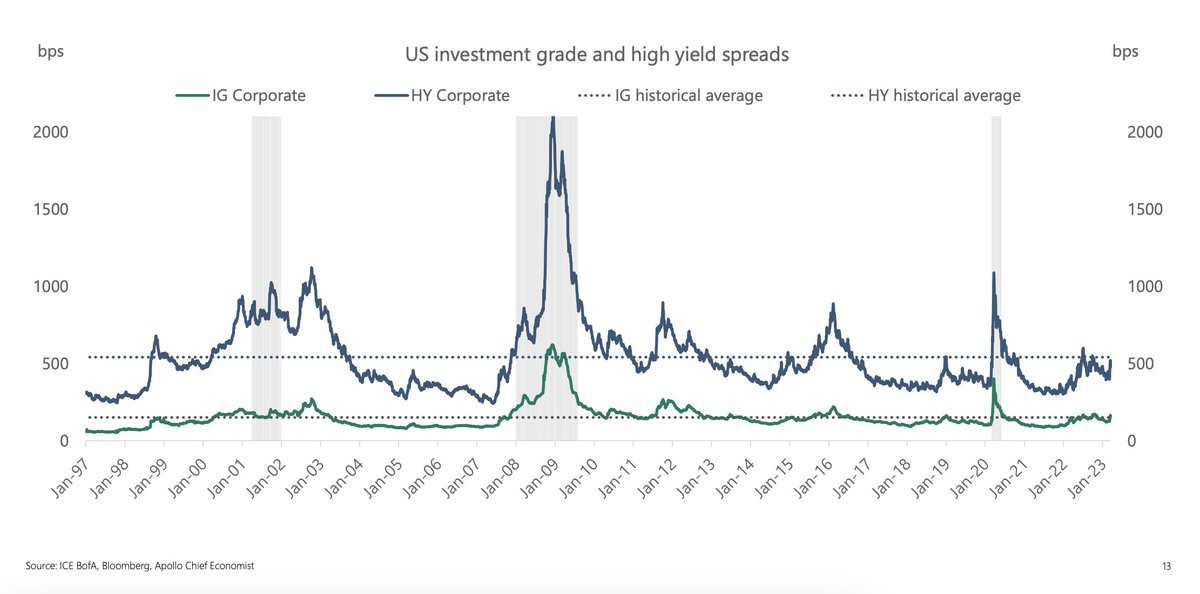 bps

US investment grade and high yield spreads

bps

IG Corporate HY Corporate IG historical average HY historical average

2000
1500
1000
500
0

2000
1500
1000
500
0

Jan-97 Jan-98 Jan-99 Jan-00 Jan-01 Jan-02 Jan-03 Jan-04 Jan-05 Jan-06 Jan-07 Jan-08 Jan-09 Jan-10 Jan-11 Jan-12 Jan-13 Jan-14 Jan-15 Jan-16 Jan-17 Jan-18 Jan-19 Jan-20 Jan-21 Jan-22 Jan-23

Source: ICE BofA, Bloomberg, Apollo Chief Economist

13